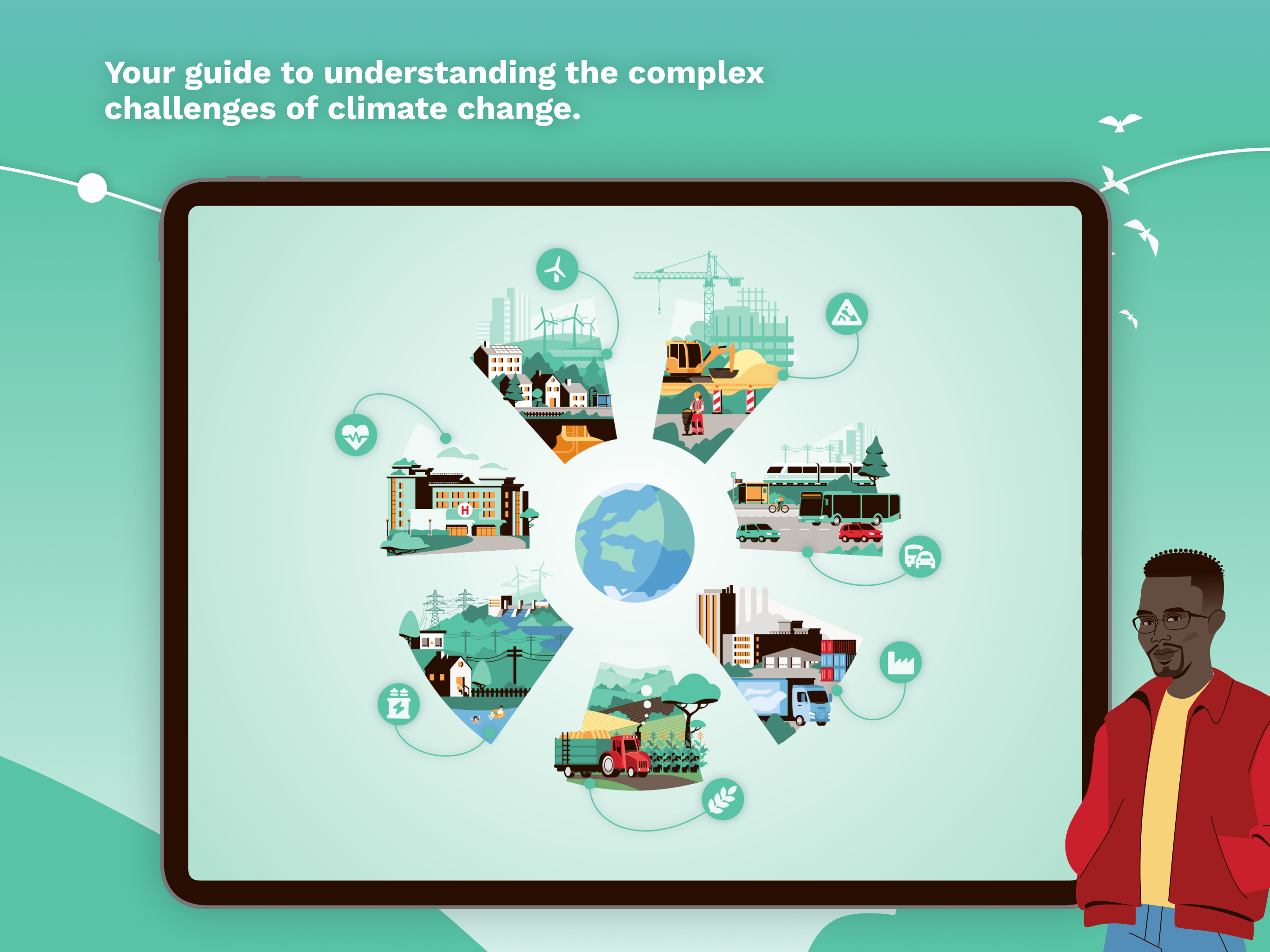 Your guide to understanding the complex challenges of climate change.

H